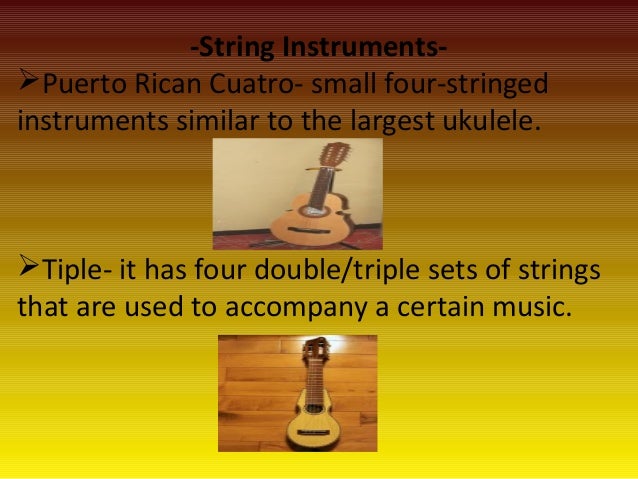 -String Instruments-

➢Puerto Rican Cuatro- small four-stringed instruments similar to the largest ukulele.

➢Tiple- it has four double/triple sets of strings that are used to accompany a certain music.